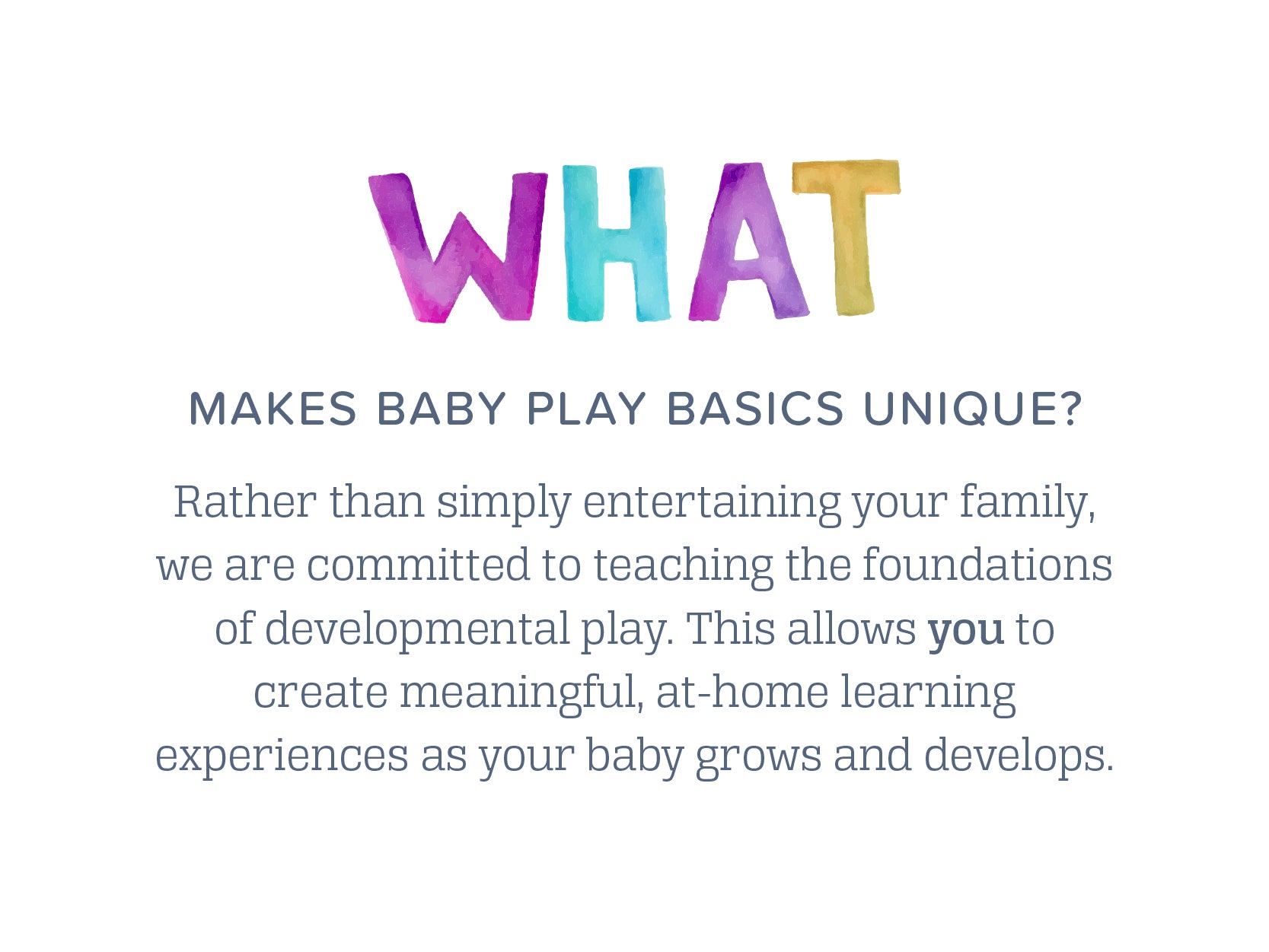 WHAT

MAKES BABY PLAY BASICS UNIQUE?

Rather than simply entertaining your family, we are committed to teaching the foundations of developmental play. This allows you to create meaningful, at-home learning experiences as your baby grows and develops.